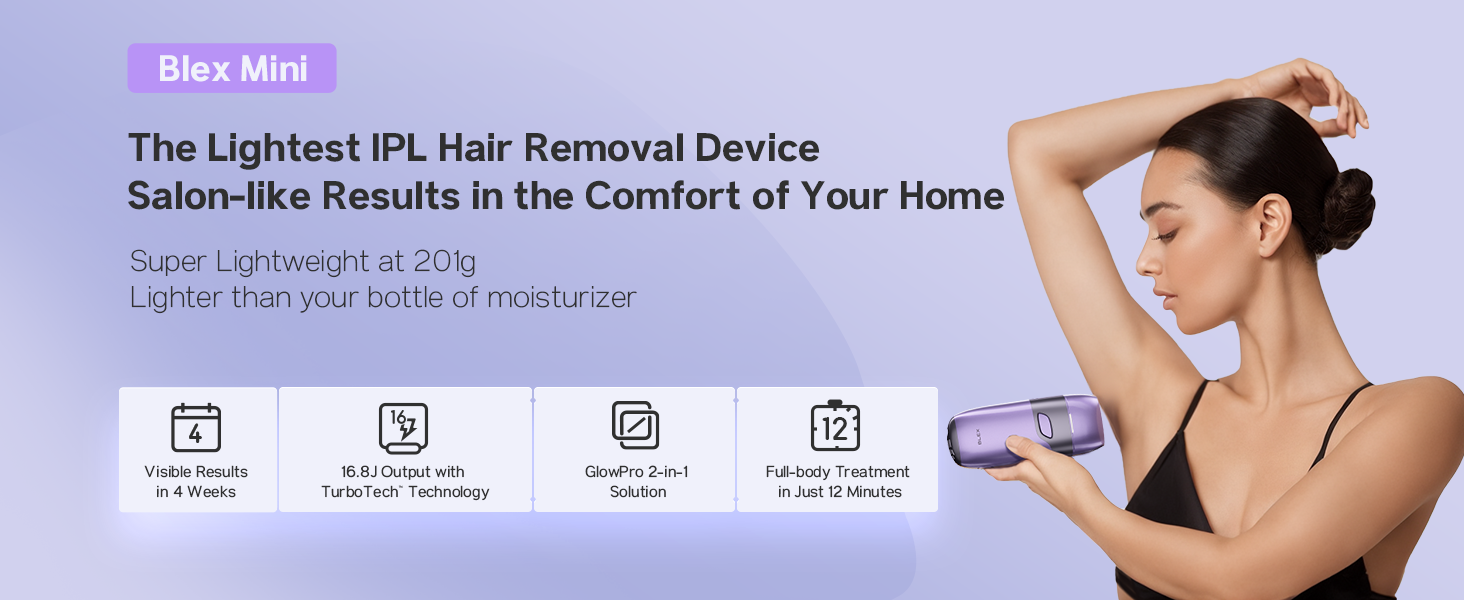 Blex Mini

The Lightest IPL Hair Removal Device
Salon-like Results in the Comfort of Your Home

Super Lightweight at 201g
Lighter than your bottle of moisturizer

4
Visible Results in 4 Weeks

16
16.8J Output with TurboTech™ Technology

GlowPro 2-in-1 Solution

12
Full-body Treatment in Just 12 Minutes

BLEX